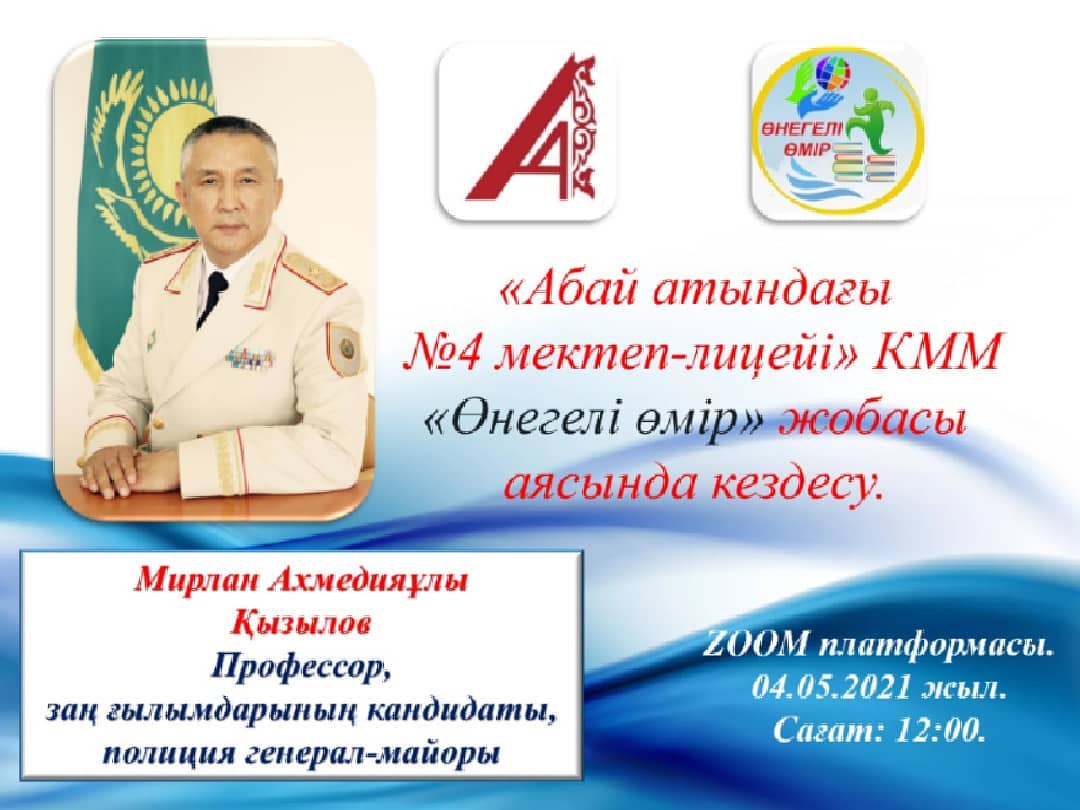 ӨНЕГЕЛІ ӨМІР

«Абай атындағы №4 мектеп-лицейі» КММ «Өнегелі өмір» жобасы аясында кездесу.

Мирлан Ахмедияұлы Қызылов
Профессор,
заң ғылымдарының кандидаты,
полиция генерал-майоры

ZOOM платформасы.
04.05.2021 жыл.
Сағат: 12:00.